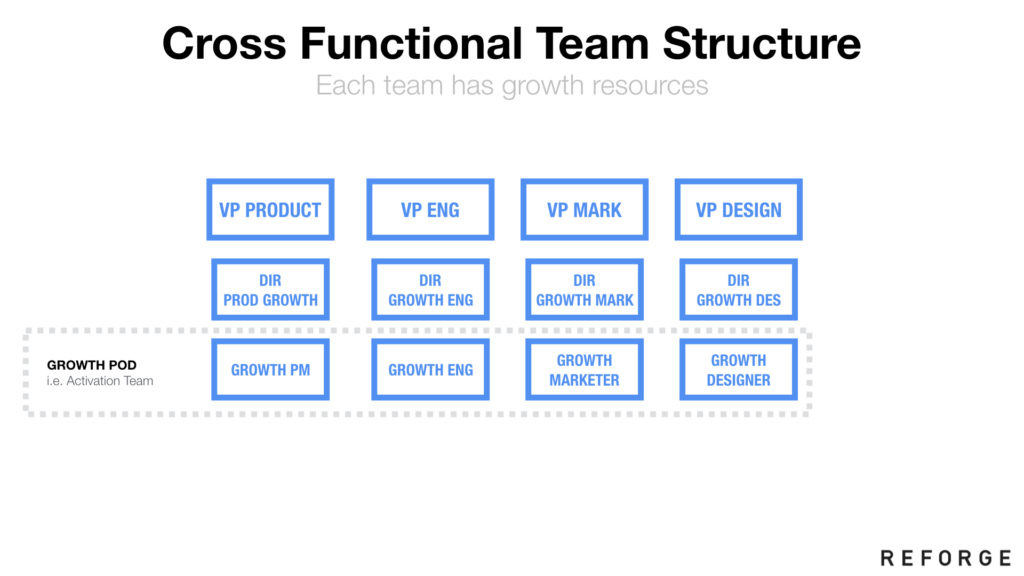 Cross Functional Team Structure

Each team has growth resources

VP PRODUCT

VP ENG

VP MARK

VP DESIGN

DIR
PROD GROWTH

DIR
GROWTH ENG

DIR
GROWTH MARK

DIR
GROWTH DES

GROWTH POD
i.e. Activation Team

GROWTH PM

GROWTH ENG

GROWTH
MARKETER

GROWTH
DESIGNER

REFORGE